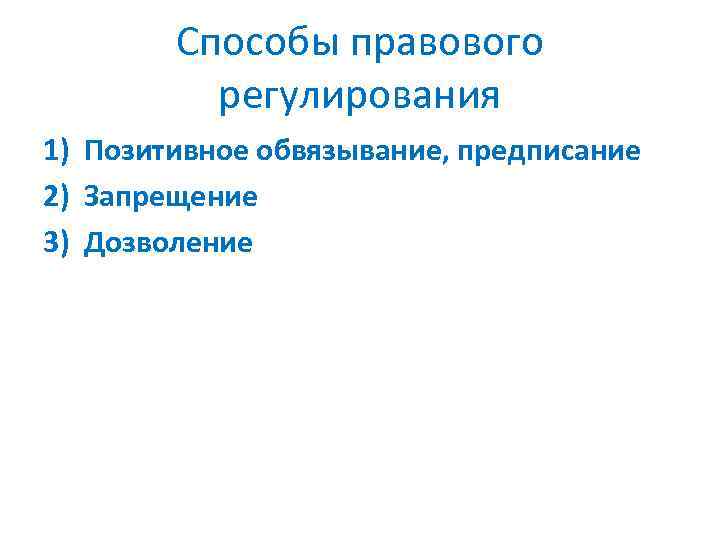 Способы правового регулирования

1) Позитивное обвязывание, предписание
2) Запрещение
3) Дозволение